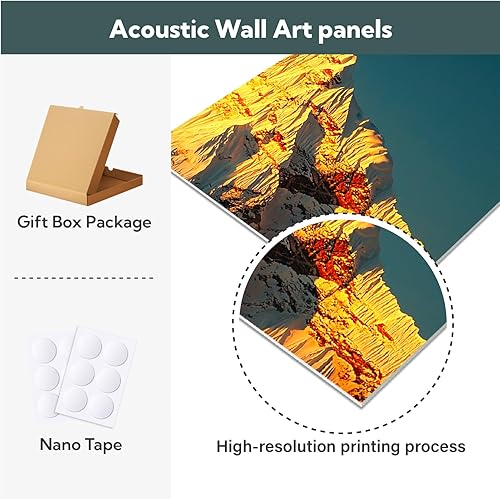 Acoustic Wall Art panels

Gift Box Package

Nano Tape

High-resolution printing process